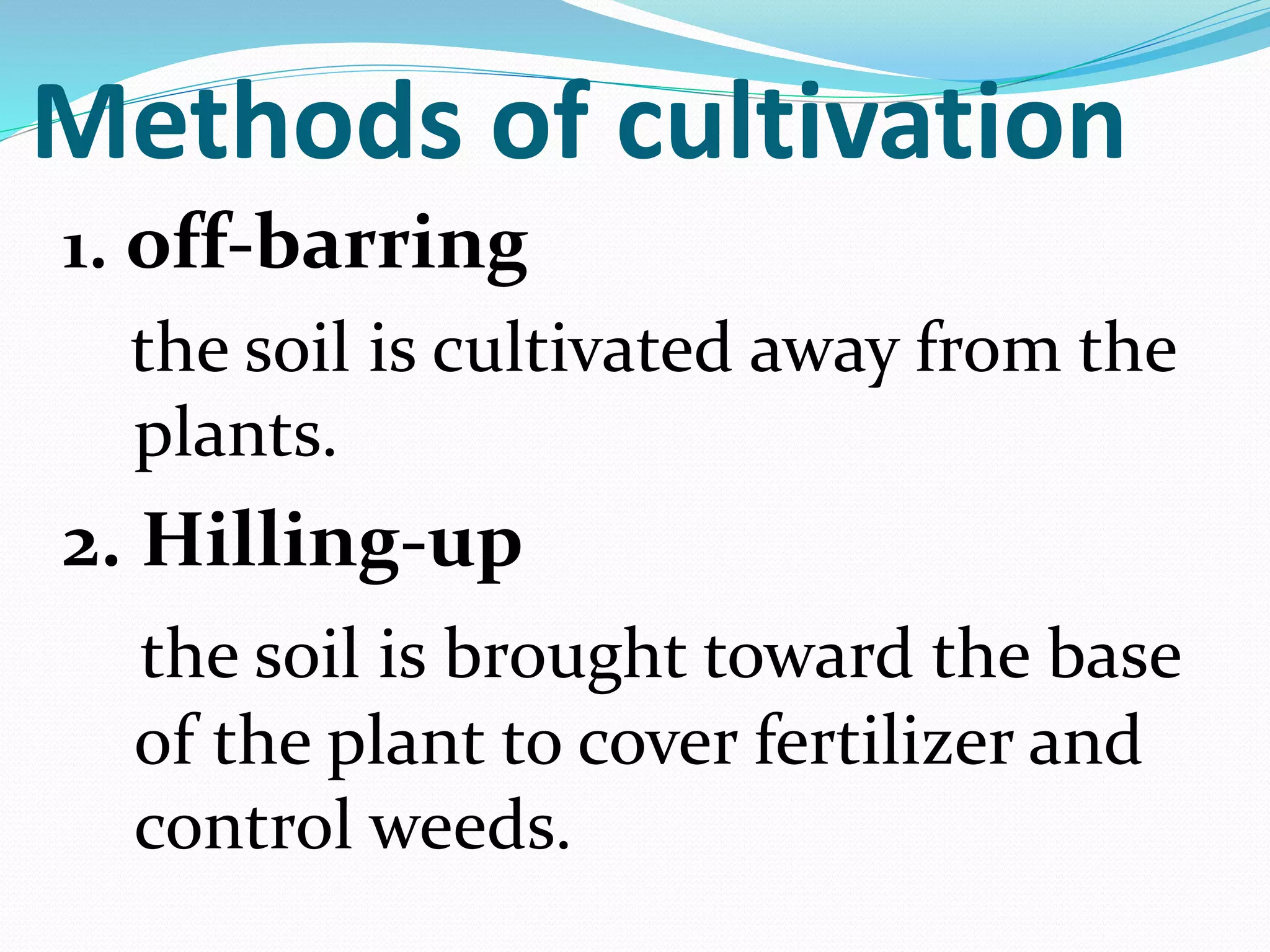 Methods of cultivation

1. off-barring

the soil is cultivated away from the plants.

2. Hilling-up

the soil is brought toward the base of the plant to cover fertilizer and control weeds.